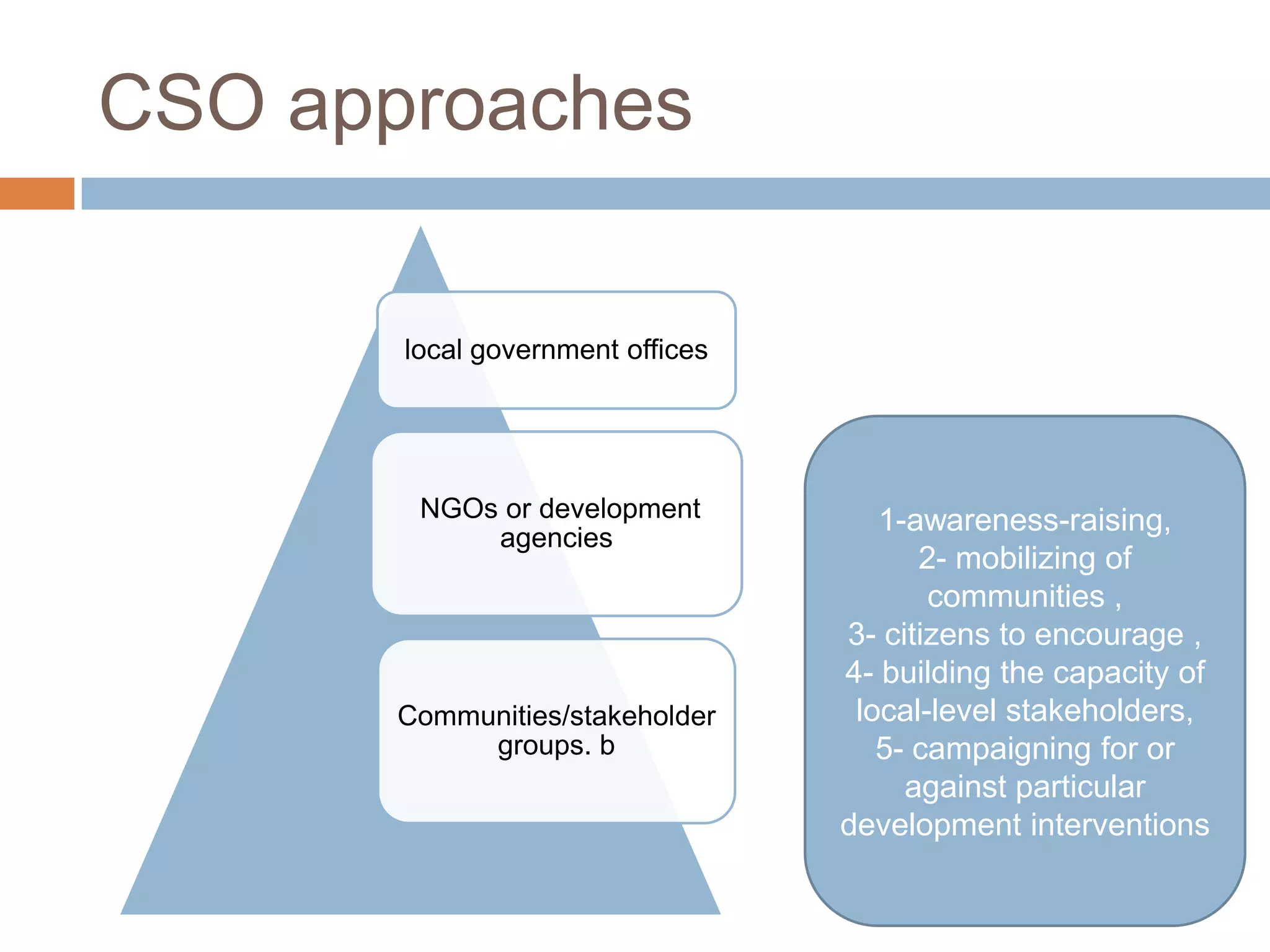 CSO approaches

local government offices

NGOs or development agencies

Communities/stakeholder groups. b

1-awareness-raising,
2- mobilizing of communities ,
3- citizens to encourage ,
4- building the capacity of local-level stakeholders,
5- campaigning for or against particular development interventions